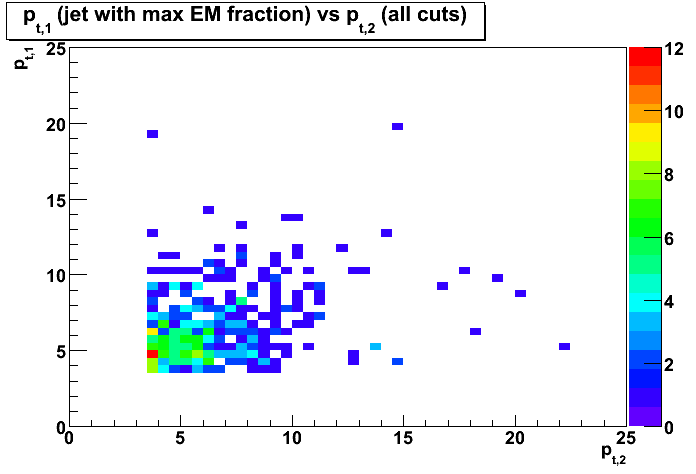 $p_{t,1}$ (jet with max EM fraction) vs $p_{t,2}$ (all cuts)

$p_{t,1}$

25

20

15

10

5

0

0

5

10

15

20

25

$p_{t,2}$

12

10

8

6

4

2

0